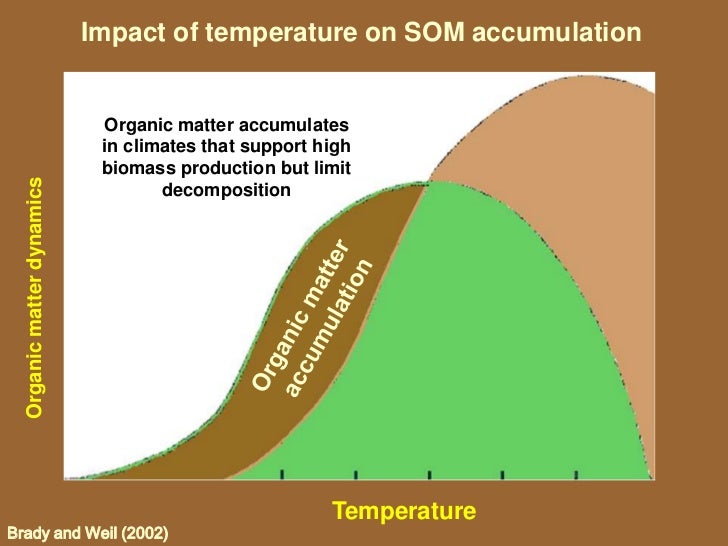 Impact of temperature on SOM accumulation

Organic matter accumulates in climates that support high biomass production but limit decomposition

Organic matter dynamics

Organic matter accumulation

Temperature

Brady and Weil (2002)